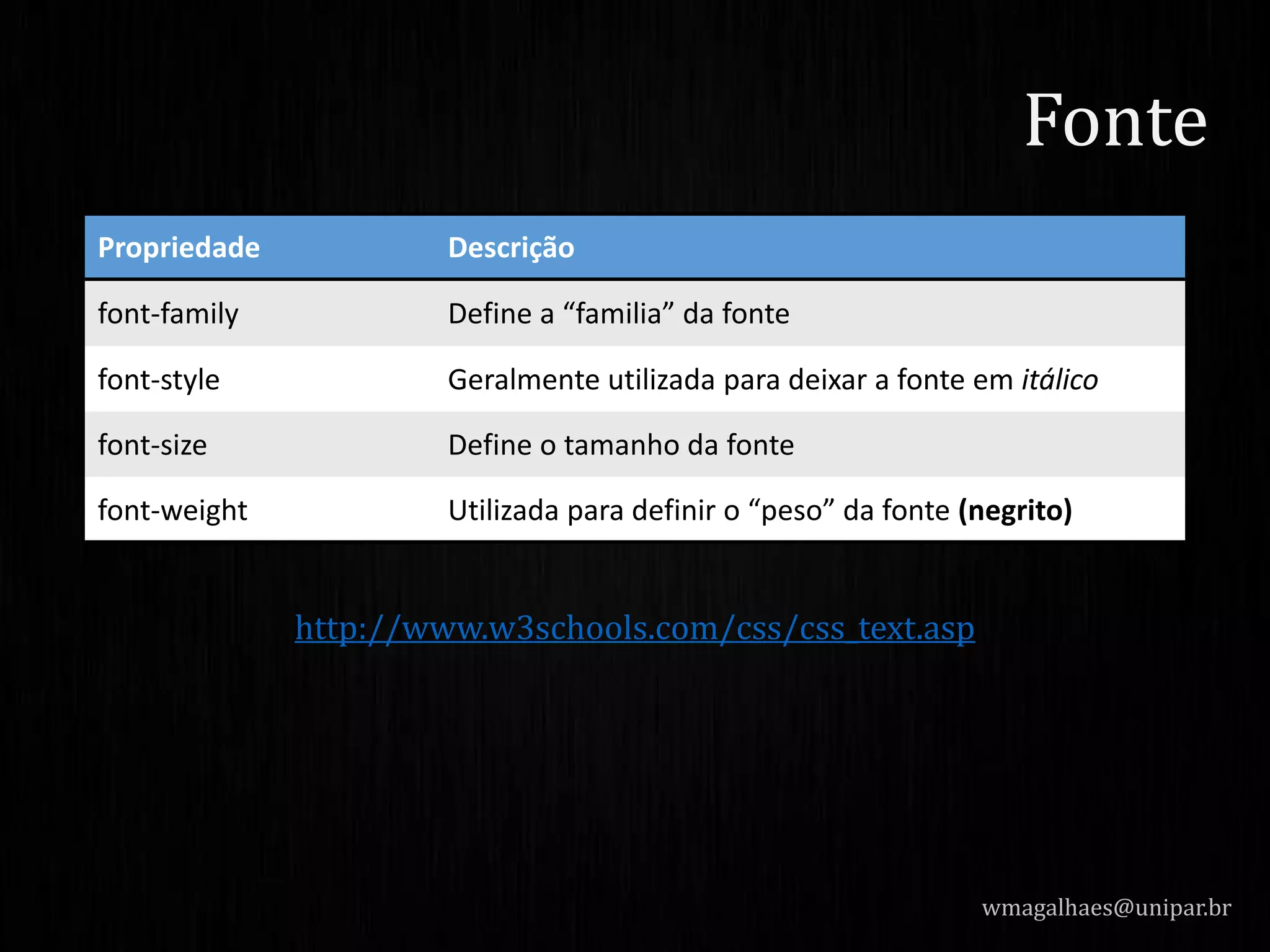 Fonte

| Propriedade | Descrição |
|---|---|
| font-family | Define a “familia” da fonte |
| font-style | Geralmente utilizada para deixar a fonte em itálico |
| font-size | Define o tamanho da fonte |
| font-weight | Utilizada para definir o “peso” da fonte (negrito) |

http://www.w3schools.com/css/css_text.asp

wmagalhaes@unipar.br